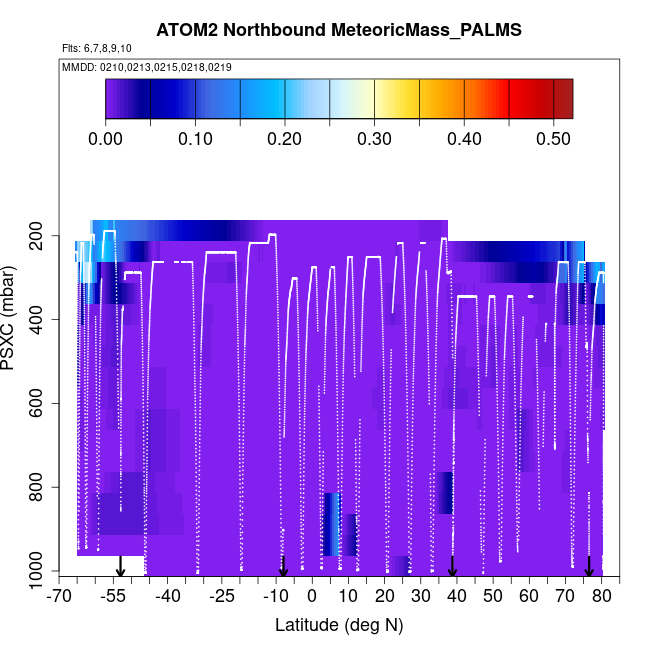 ATOM2 Northbound MeteoricMass_PALMS

Flts: 6,7,8,9,10

MMDD: 0210,0213,0215,0218,0219

0.00 0.10 0.20 0.30 0.40 0.50

PSXC (mbar)

200
400
600
800
1000

-70 -55 -40 -25 -10 0 10 20 30 40 50 60 70 80

Latitude (deg N)